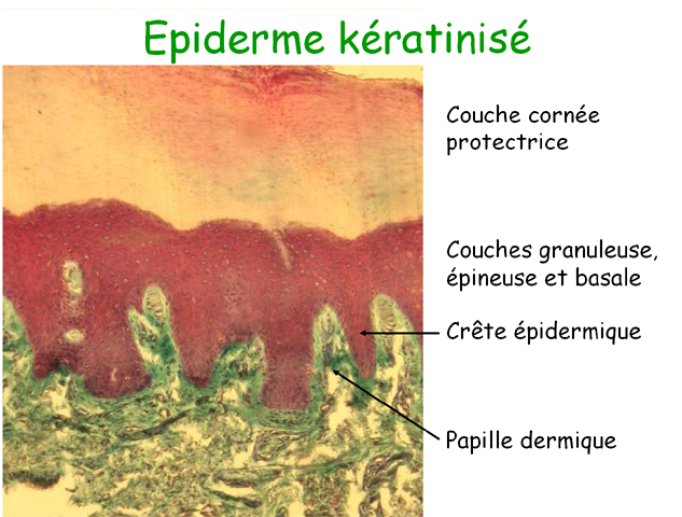 Epiderme kératinisé

Couche cornée protectrice

Couches granuleuse, épineuse et basale

Crête épidermique

Papille dermique